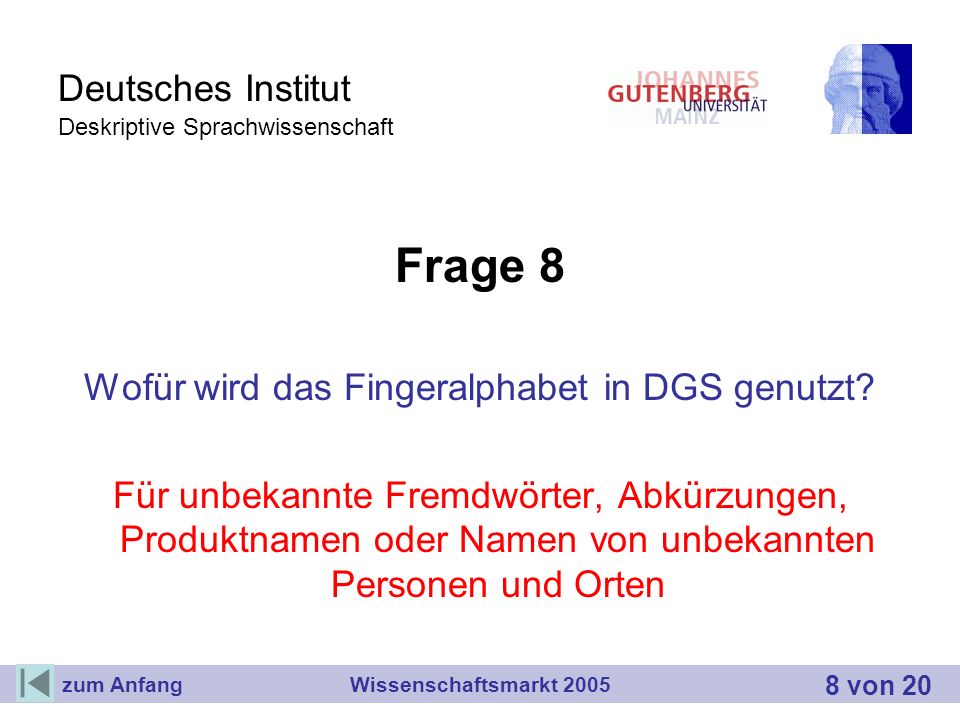 Deutsches Institut
Deskriptive Sprachwissenschaft

JOHANNES
GUTENBERG
UNIVERSITÄT
MAINZ

Frage 8

Wofür wird das Fingeralphabet in DGS genutzt?

Für unbekannte Fremdwörter, Abkürzungen, Produktnamen oder Namen von unbekannten Personen und Orten

zum Anfang
Wissenschaftsmarkt 2005
8 von 20